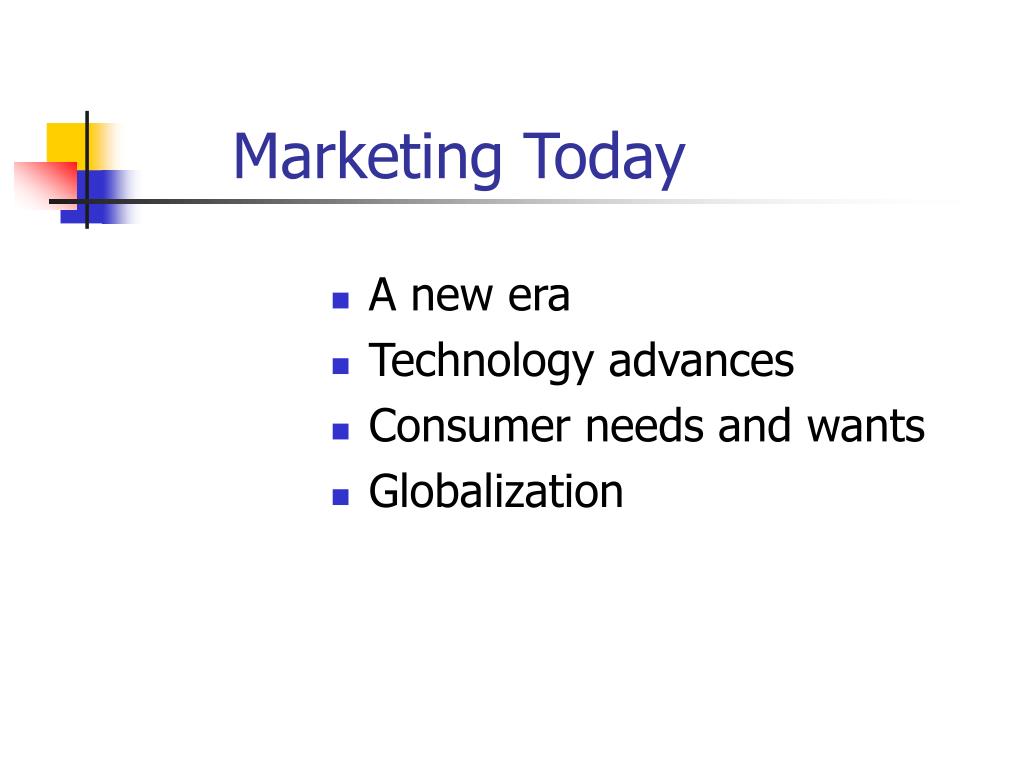 Marketing Today

- A new era
- Technology advances
- Consumer needs and wants
- Globalization